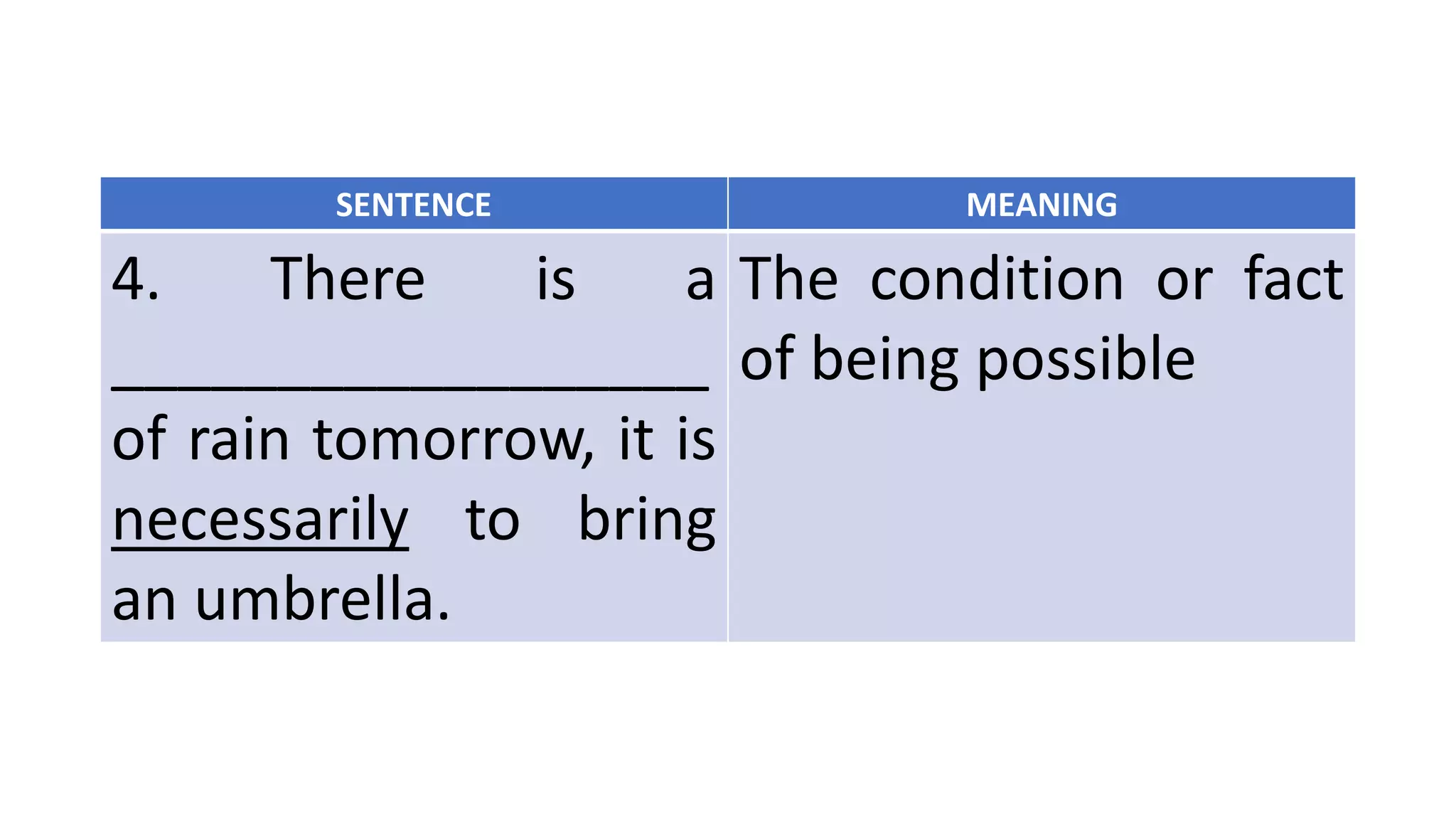 | SENTENCE | MEANING |
|---|---|
| 4. There is a ____________________ of rain tomorrow, it is necessarily to bring an umbrella. | The condition or fact of being possible |